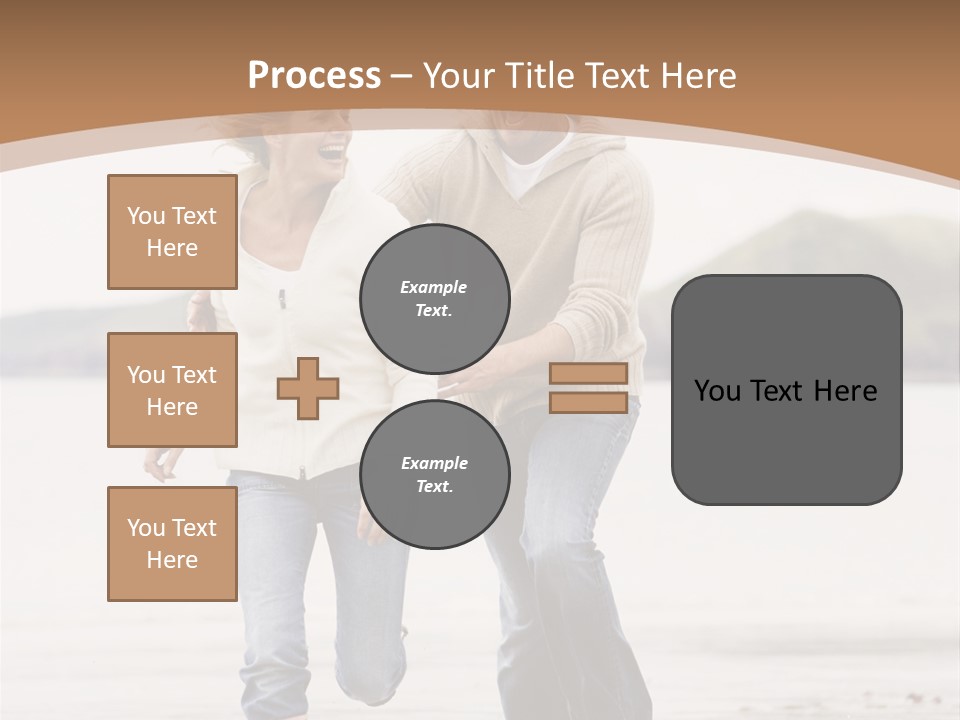 Process – Your Title Text Here

You Text Here

You Text Here

You Text Here

Example Text.

Example Text.

You Text Here